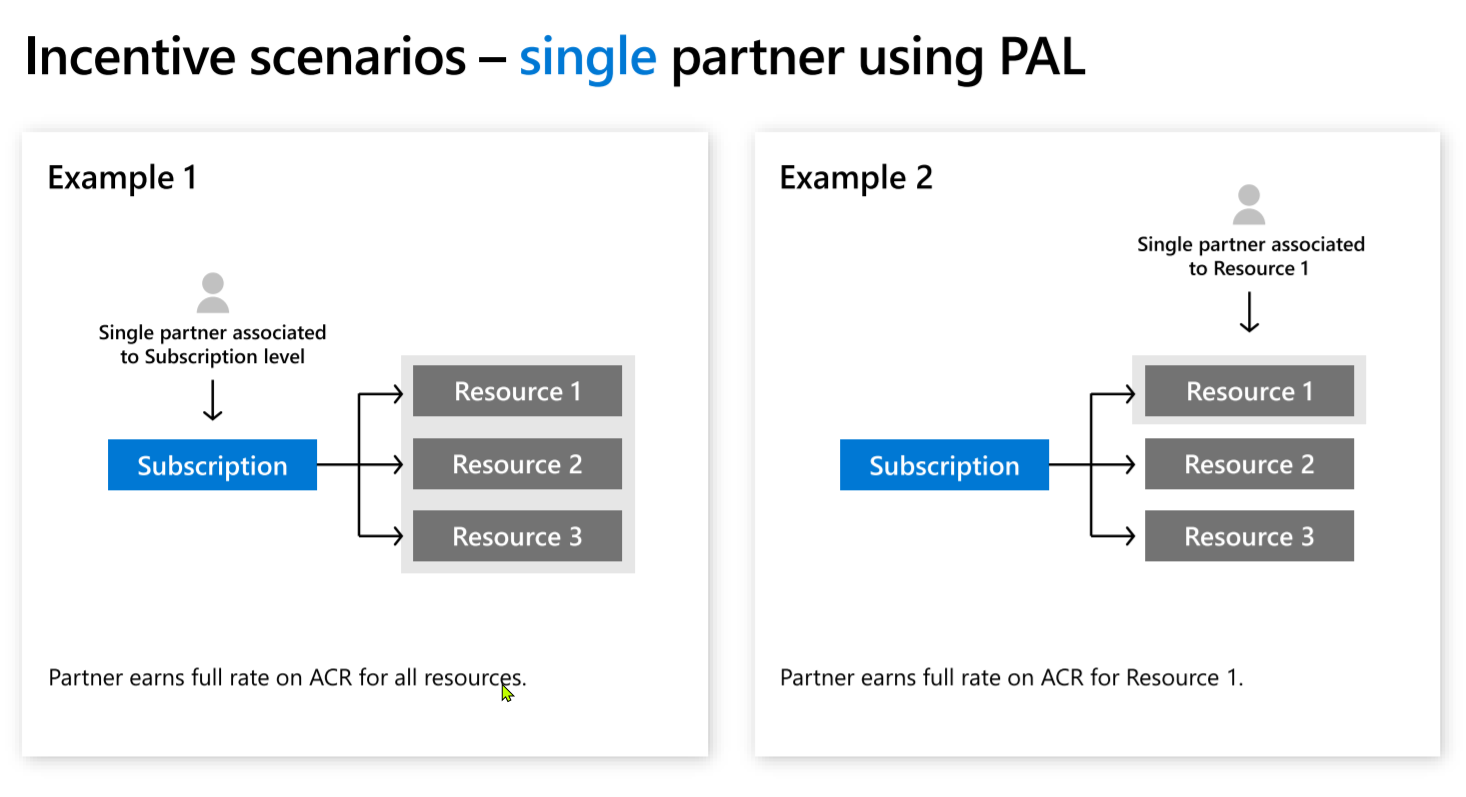 Incentive scenarios – single partner using PAL

Example 1

Single partner associated to Subscription level

Subscription

Resource 1

Resource 2

Resource 3

Partner earns full rate on ACR for all resources.

Example 2

Single partner associated to Resource 1

Subscription

Resource 1

Resource 2

Resource 3

Partner earns full rate on ACR for Resource 1.